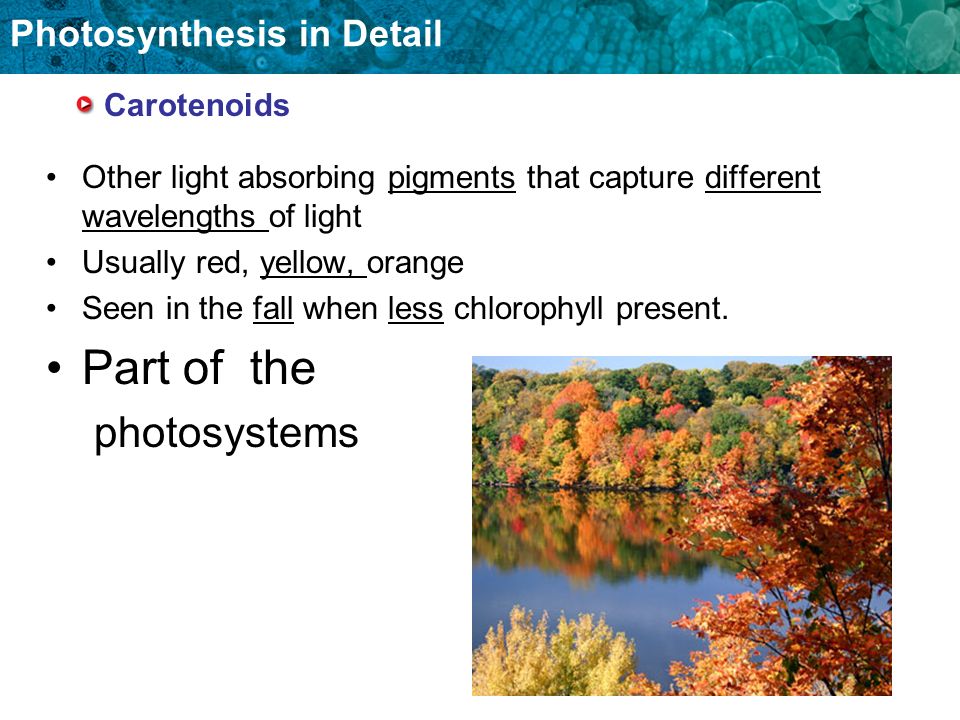 Photosynthesis in Detail

Carotenoids

• Other light absorbing pigments that capture different wavelengths of light
• Usually red, yellow, orange
• Seen in the fall when less chlorophyll present.
• Part of the photosystems